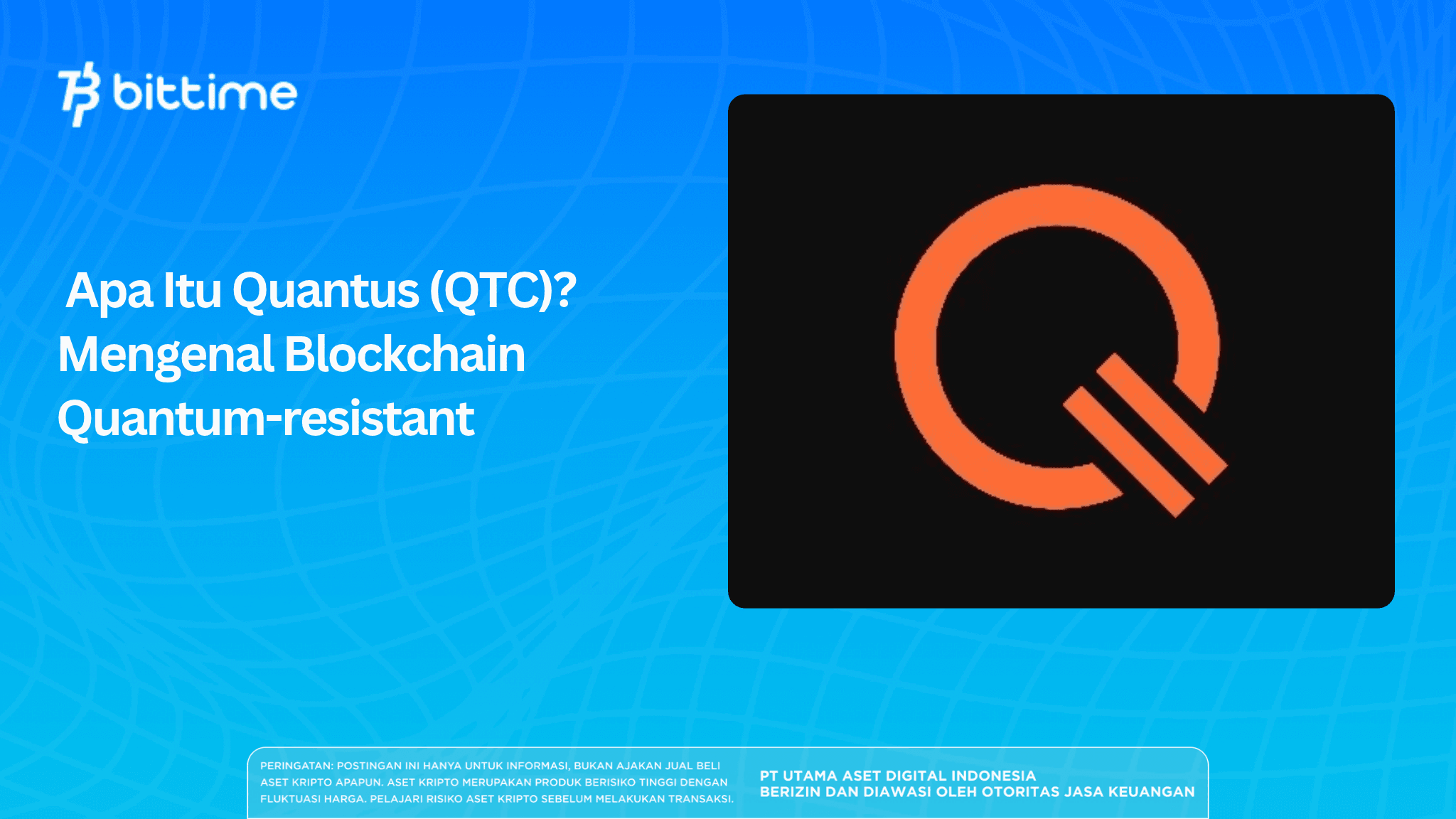 bittime

Apa Itu Quantus (QTC)? Mengenal Blockchain Quantum-resistant

PERINGATAN: POSTINGAN INI HANYA UNTUK INFORMASI, BUKAN AJAKAN JUAL BELI ASET KRIPTO APAPUN. ASET KRIPTO MERUPAKAN PRODUK BERISIKO TINGGI DENGAN FLUKTUASI HARGA. PELAJARI RISIKO ASET KRIPTO SEBELUM MELAKUKAN TRANSAKSI.

PT UTAMA ASET DIGITAL INDONESIA
BERIZIN DAN DIAWASI OLEH OTORITAS JASA KEUANGAN